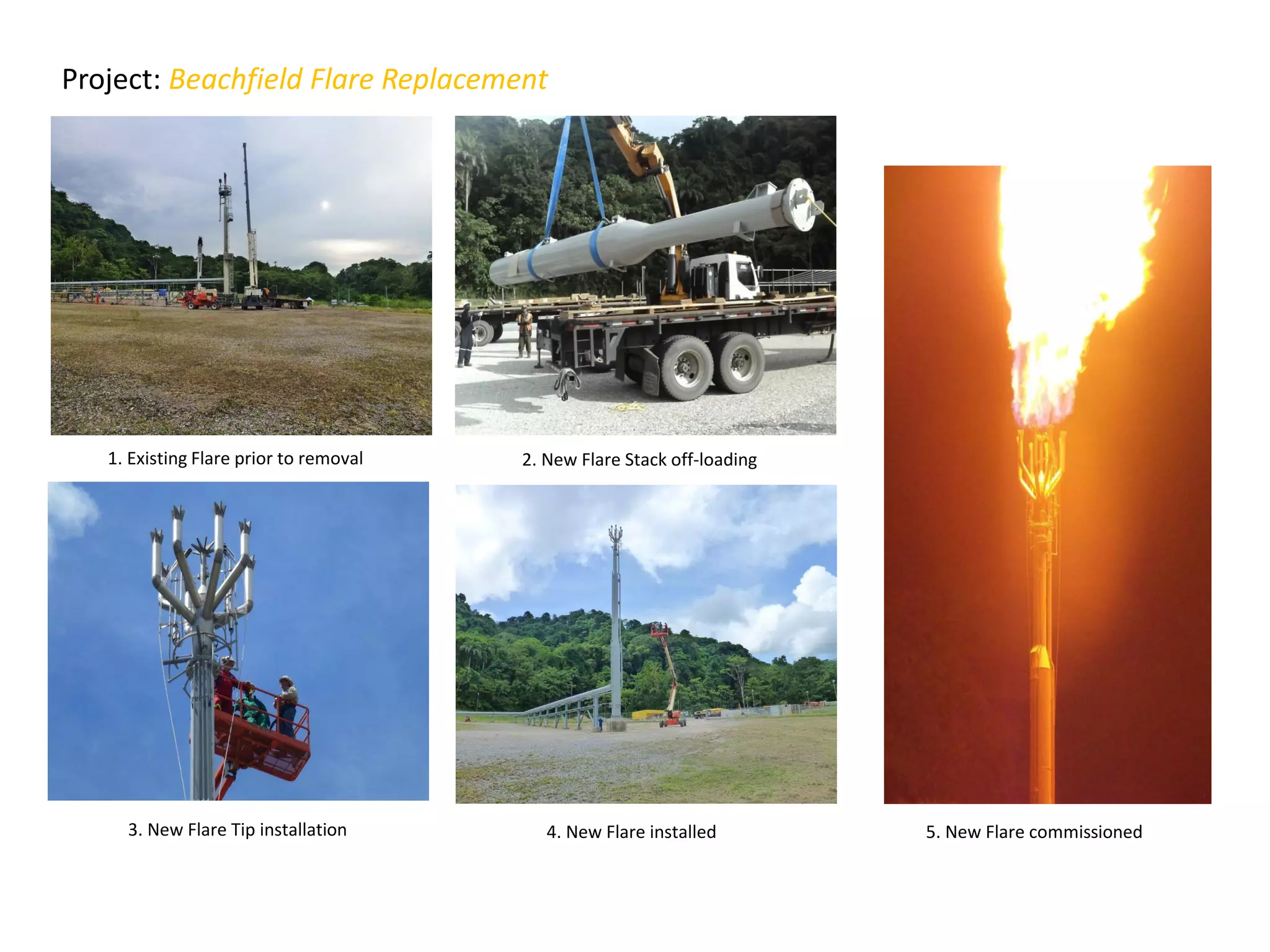 Project: Beachfield Flare Replacement

1. Existing Flare prior to removal

2. New Flare Stack off-loading

3. New Flare Tip installation

4. New Flare installed

5. New Flare commissioned